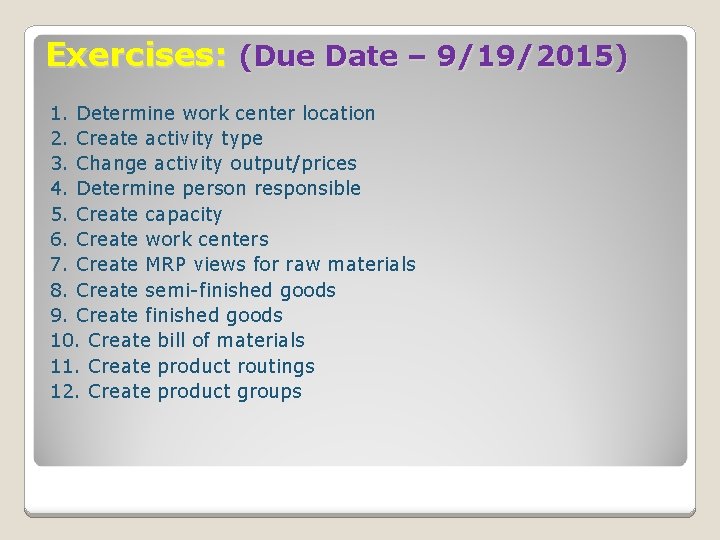 Exercises: (Due Date – 9/19/2015)

1. Determine work center location
2. Create activity type
3. Change activity output/prices
4. Determine person responsible
5. Create capacity
6. Create work centers
7. Create MRP views for raw materials
8. Create semi-finished goods
9. Create finished goods
10. Create bill of materials
11. Create product routings
12. Create product groups